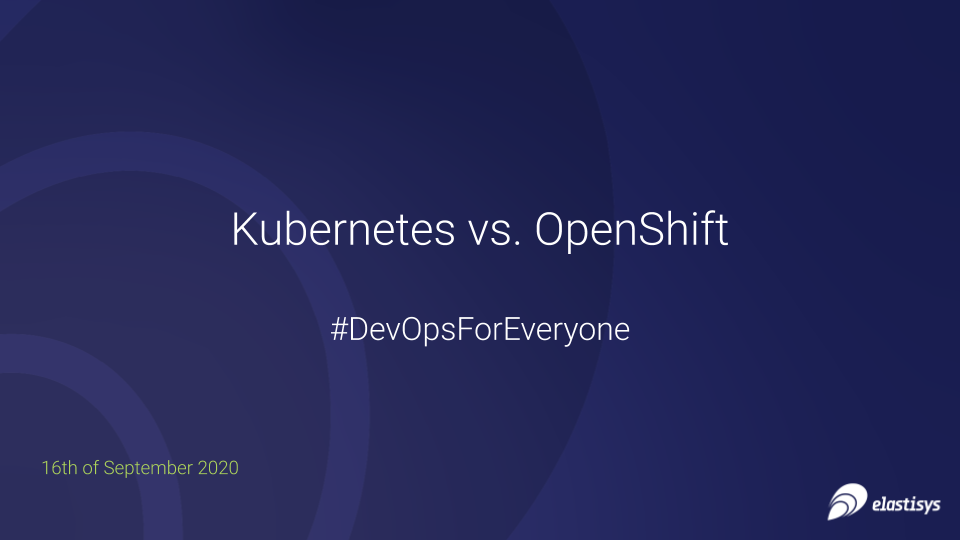 Kubernetes vs. OpenShift

#DevOpsForEveryone

16th of September 2020

elastisys